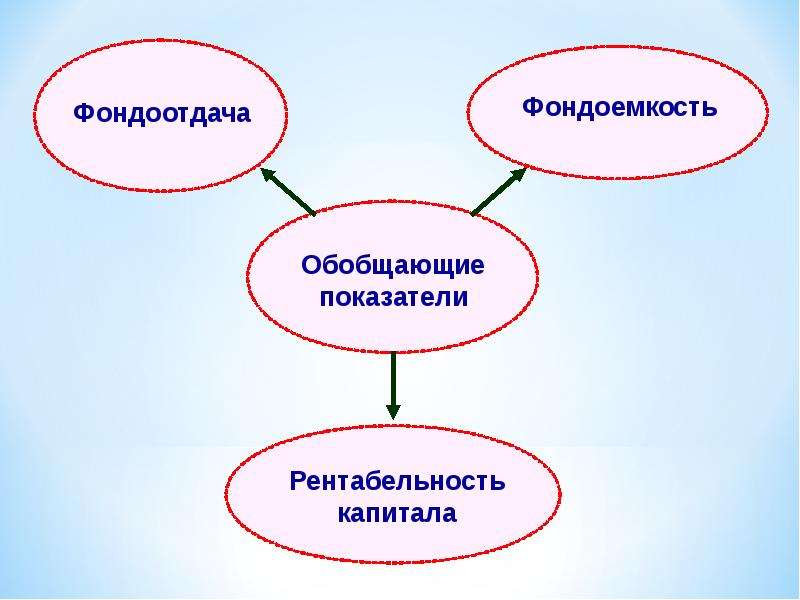 Фондоотдача

Фондоемкость

Обобщающие показатели

Рентабельность капитала